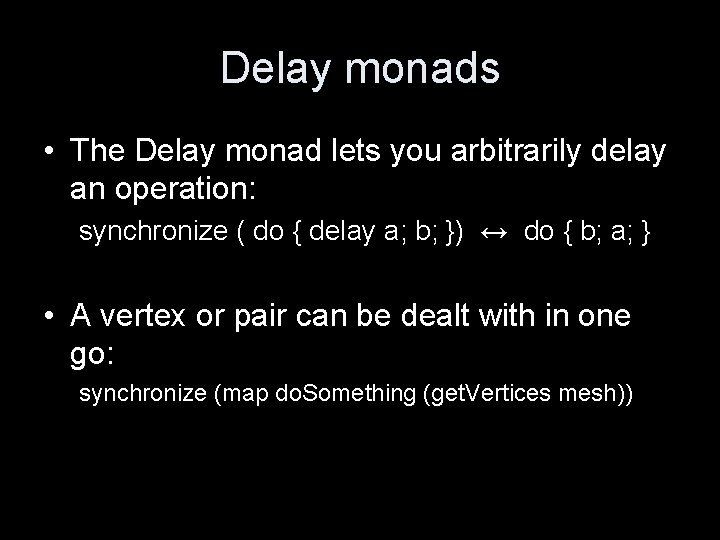 Delay monads

• The Delay monad lets you arbitrarily delay an operation:

synchronize ( do { delay a; b; }) ↔ do { b; a; }

• A vertex or pair can be dealt with in one go:

synchronize (map doSomething (getVertices mesh))